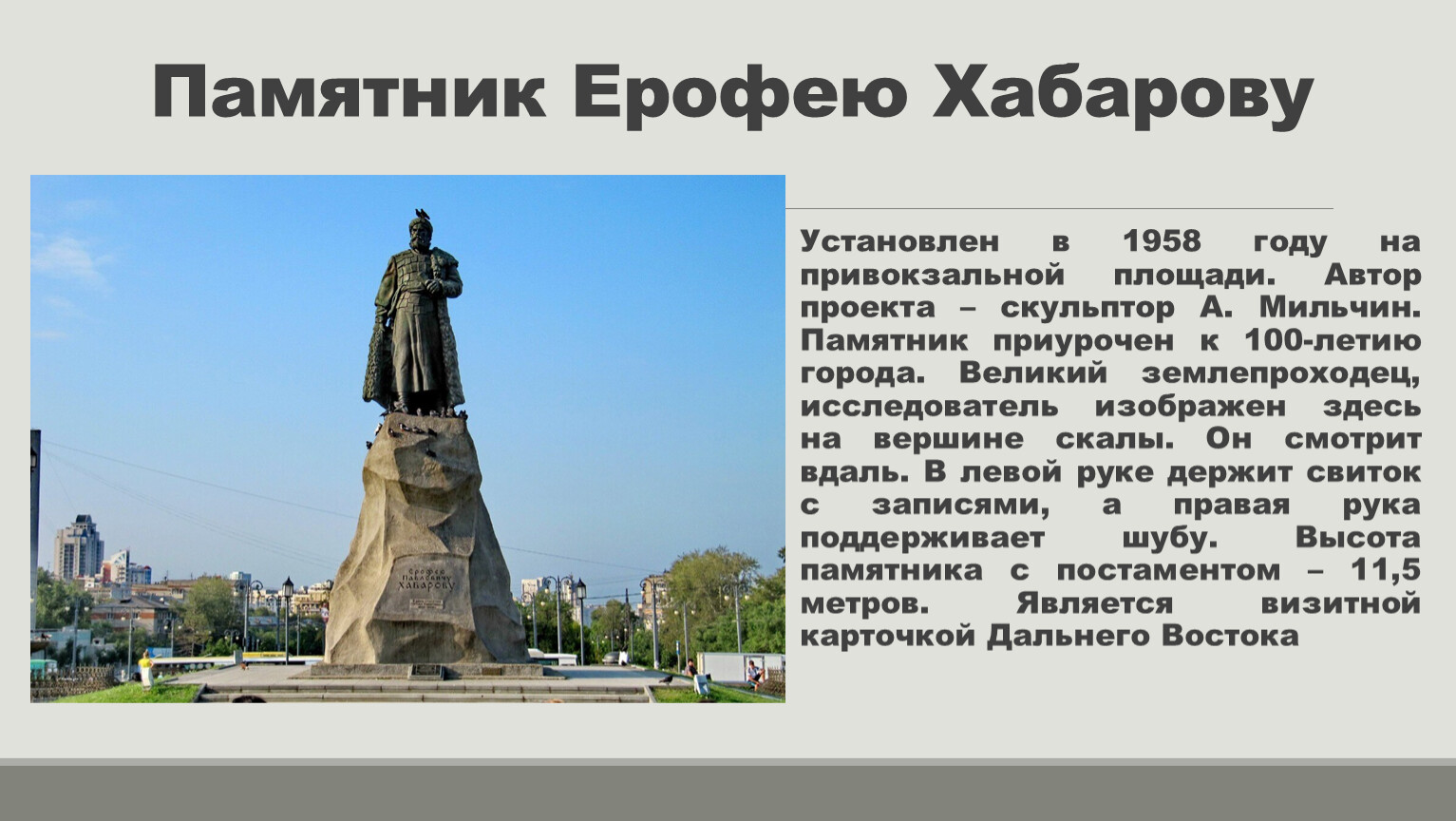 Памятник Ерофею Хабарову

Ерофею Павловичу Хабарову

Установлен в 1958 году на привокзальной площади. Автор проекта – скульптор А. Мильчин. Памятник приурочен к 100-летию города. Великий землепроходец, исследователь изображен здесь на вершине скалы. Он смотрит вдаль. В левой руке держит свиток с записями, а правая рука поддерживает шубу. Высота памятника с постаментом – 11,5 метров. Является визитной карточкой Дальнего Востока